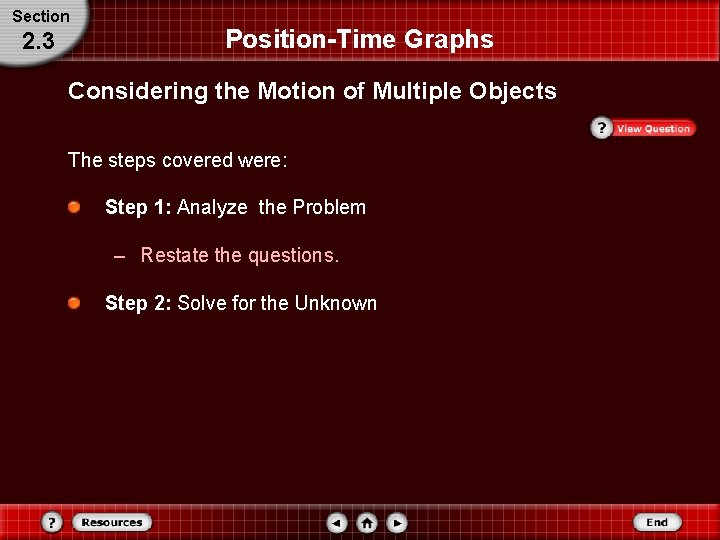 Section
2.3

Position-Time Graphs

Considering the Motion of Multiple Objects

? View Question

The steps covered were:

Step 1: Analyze the Problem

– Restate the questions.

Step 2: Solve for the Unknown

? Resources

End